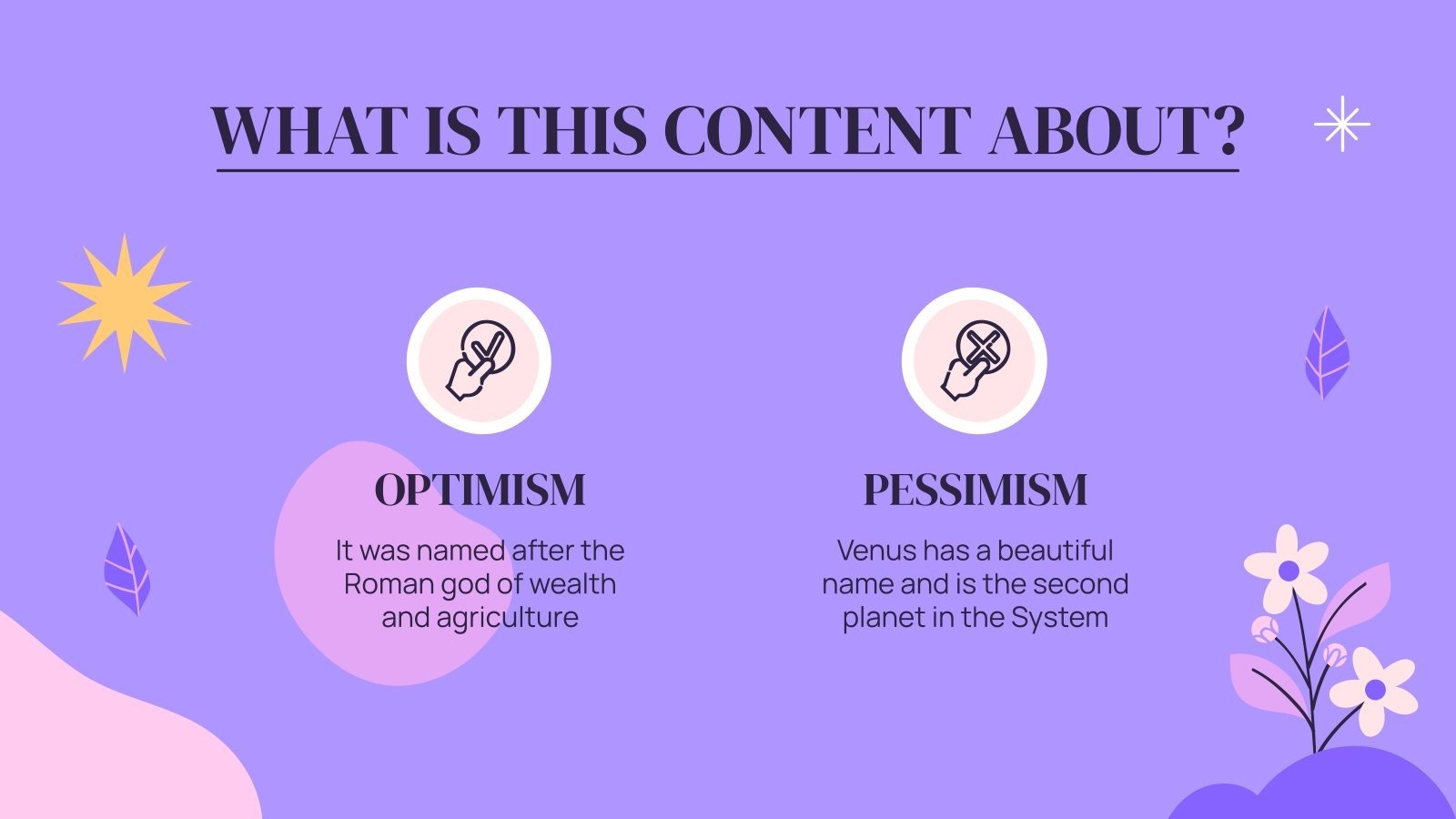 WHAT IS THIS CONTENT ABOUT?

OPTIMISM

It was named after the Roman god of wealth and agriculture

PESSIMISM

Venus has a beautiful name and is the second planet in the System